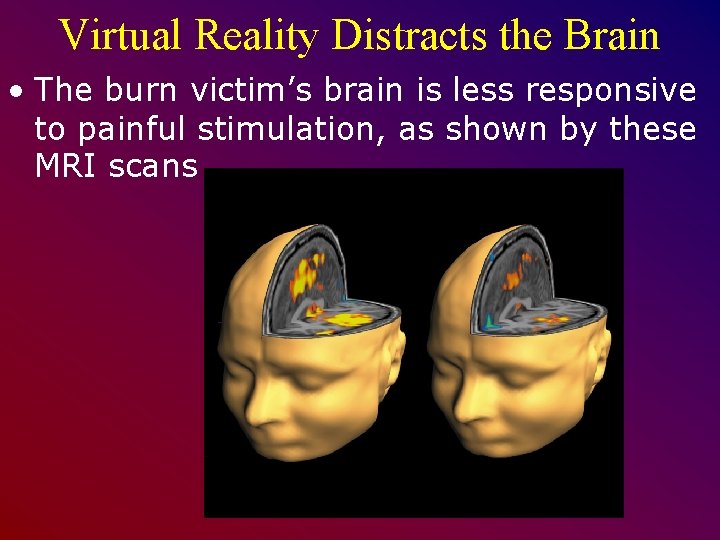 Virtual Reality Distracts the Brain

• The burn victim’s brain is less responsive to painful stimulation, as shown by these MRI scans